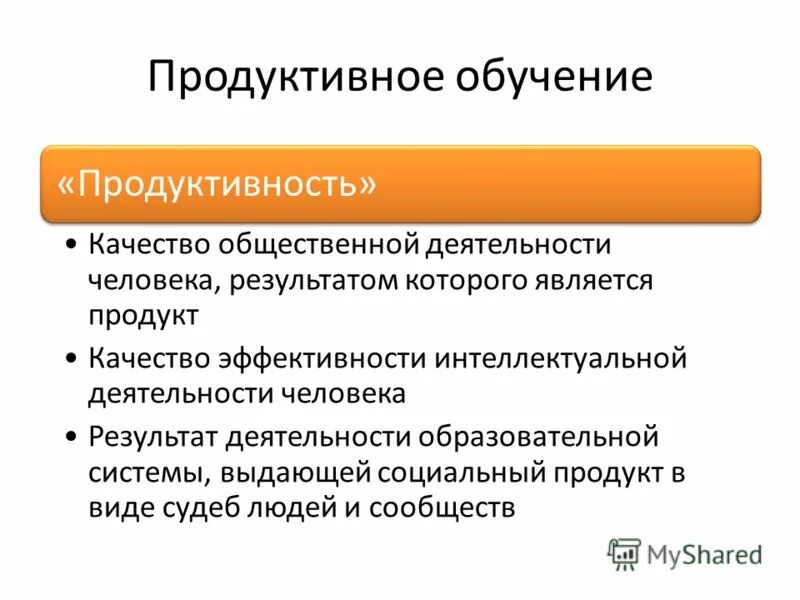 Продуктивное обучение

«Продуктивность»

• Качество общественной деятельности человека, результатом которого является продукт
• Качество эффективности интеллектуальной деятельности человека
• Результат деятельности образовательной системы, выдающей социальный продукт в виде судеб людей и сообществ

MyShared